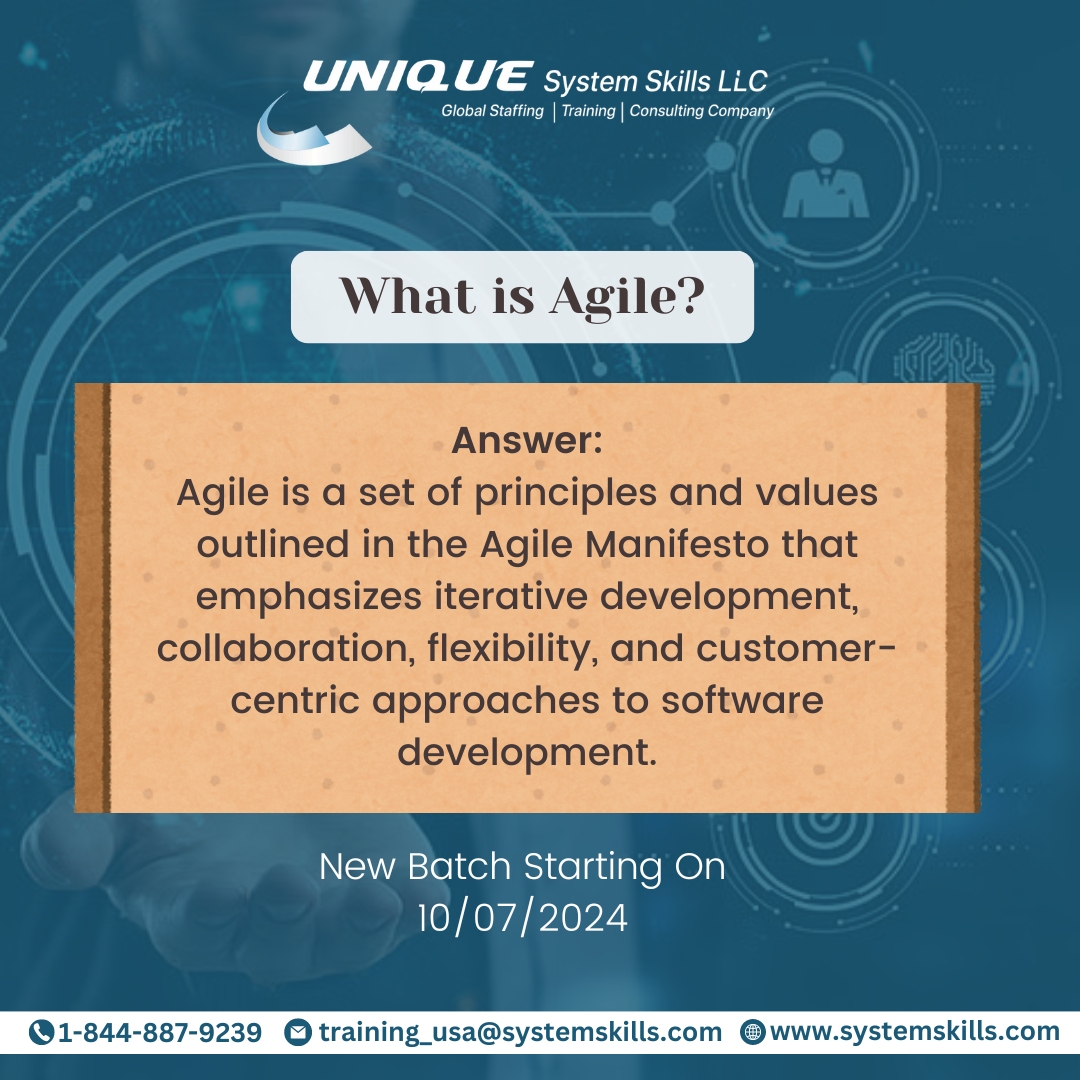 UNIQUE System Skills LLC
Global Staffing | Training | Consulting Company

What is Agile?

Answer:
Agile is a set of principles and values outlined in the Agile Manifesto that emphasizes iterative development, collaboration, flexibility, and customer-centric approaches to software development.

New Batch Starting On
10/07/2024

1-844-887-9239 training_usa@systemskills.com www.systemskills.com